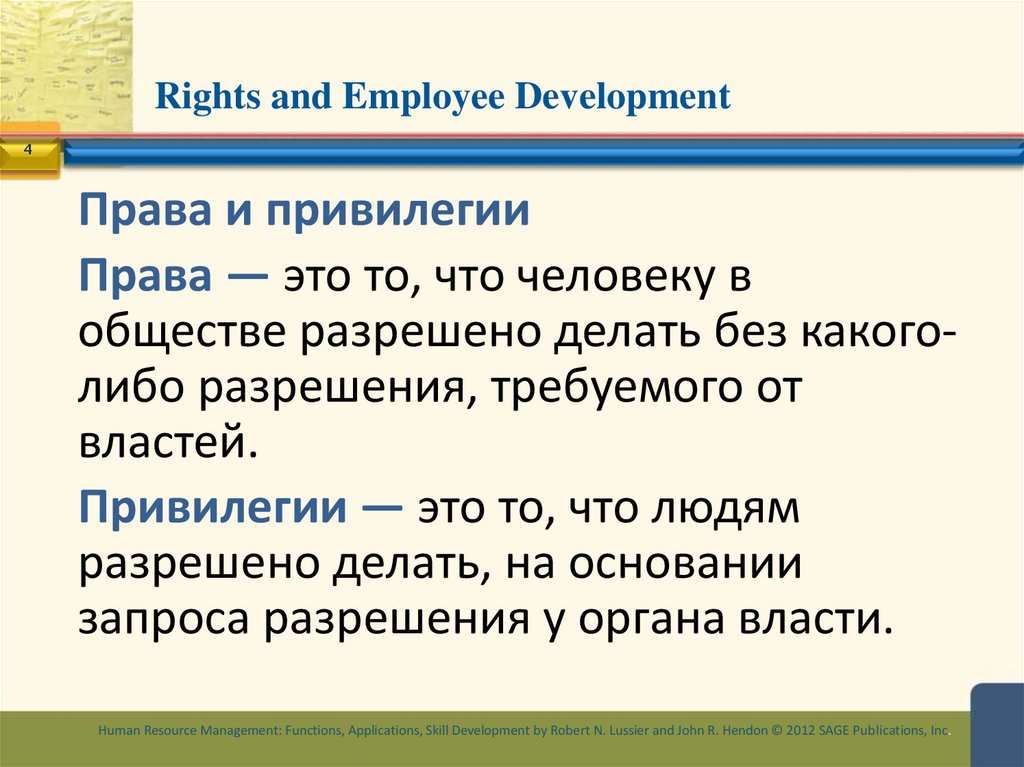 Rights and Employee Development

4

Права и привилегии

Права — это то, что человеку в обществе разрешено делать без какого-либо разрешения, требуемого от властей.

Привилегии — это то, что людям разрешено делать, на основании запроса разрешения у органа власти.

Human Resource Management: Functions, Applications, Skill Development by Robert N. Lussier and John R. Hendon © 2012 SAGE Publications, Inc.